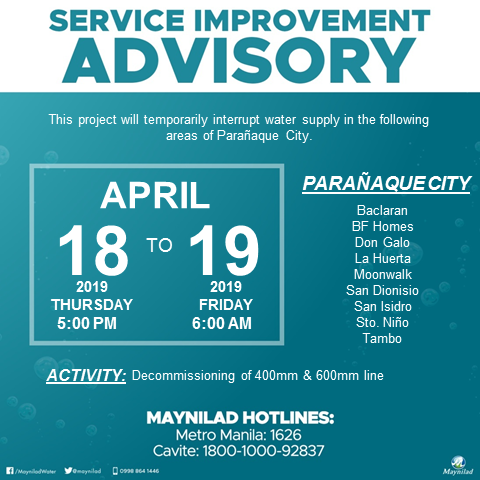 SERVICE IMPROVEMENT
ADVISORY

This project will temporarily interrupt water supply in the following areas of Parañaque City.

APRIL
18 TO 19
2019
THURSDAY
5:00 PM
2019
FRIDAY
6:00 AM

PARAÑAQUE CITY

Baclaran
BF Homes
Don Galo
La Huerta
Moonwalk
San Dionisio
San Isidro
Sto. Niño
Tambo

ACTIVITY: Decommissioning of 400mm & 600mm line

MAYNILAD HOTLINES:
Metro Manila: 1626
Cavite: 1800-1000-92837

/MayniladWater @maynilad 0998 864 1446

Maynilad